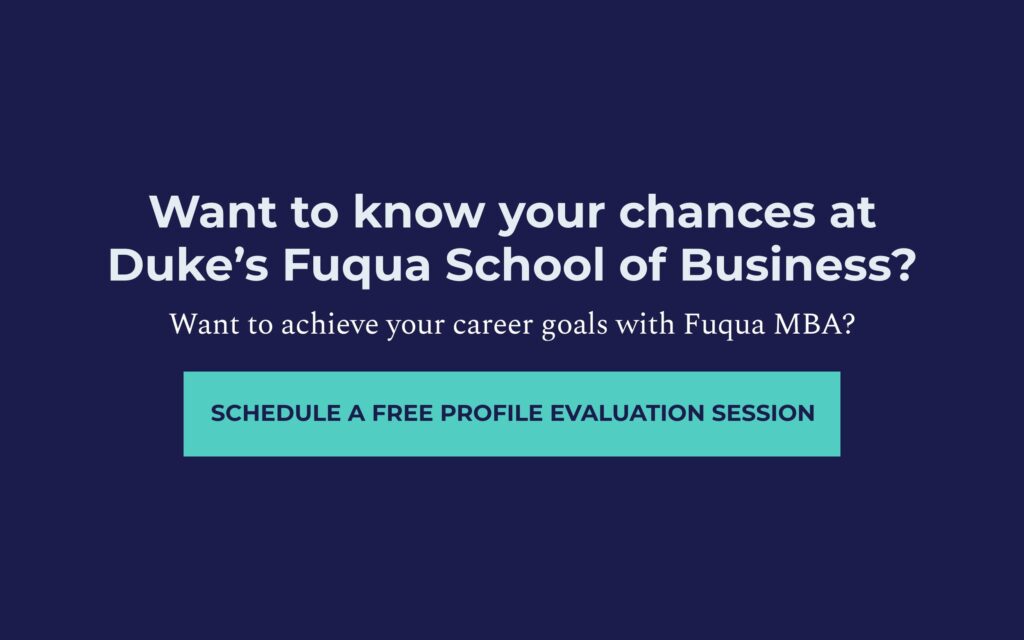 Want to know your chances at Duke’s Fuqua School of Business?

Want to achieve your career goals with Fuqua MBA?

SCHEDULE A FREE PROFILE EVALUATION SESSION